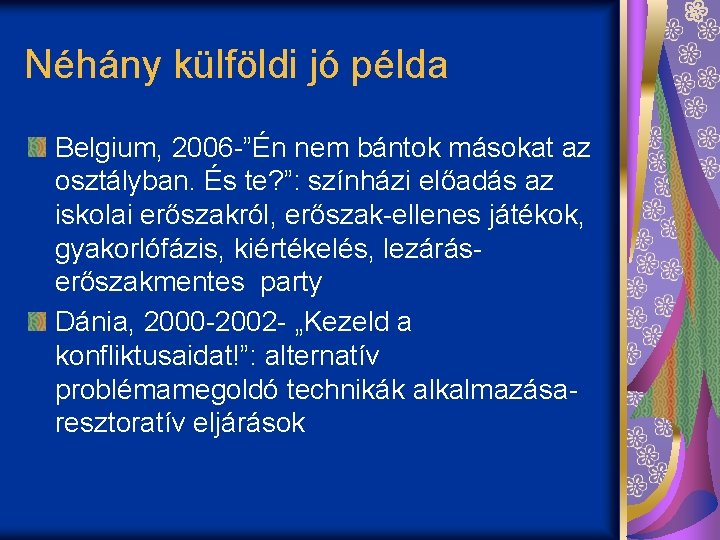 Néhány külföldi jó példa

Belgium, 2006-”Én nem bántok másokat az osztályban. És te?”: színházi előadás az iskolai erőszakról, erőszak-ellenes játékok, gyakorlófázis, kiértékelés, lezárás-erőszakmentes party

Dánia, 2000-2002- „Kezeld a konfliktusaidat!”: alternatív problémamegoldó technikák alkalmazása-resztoratív eljárások